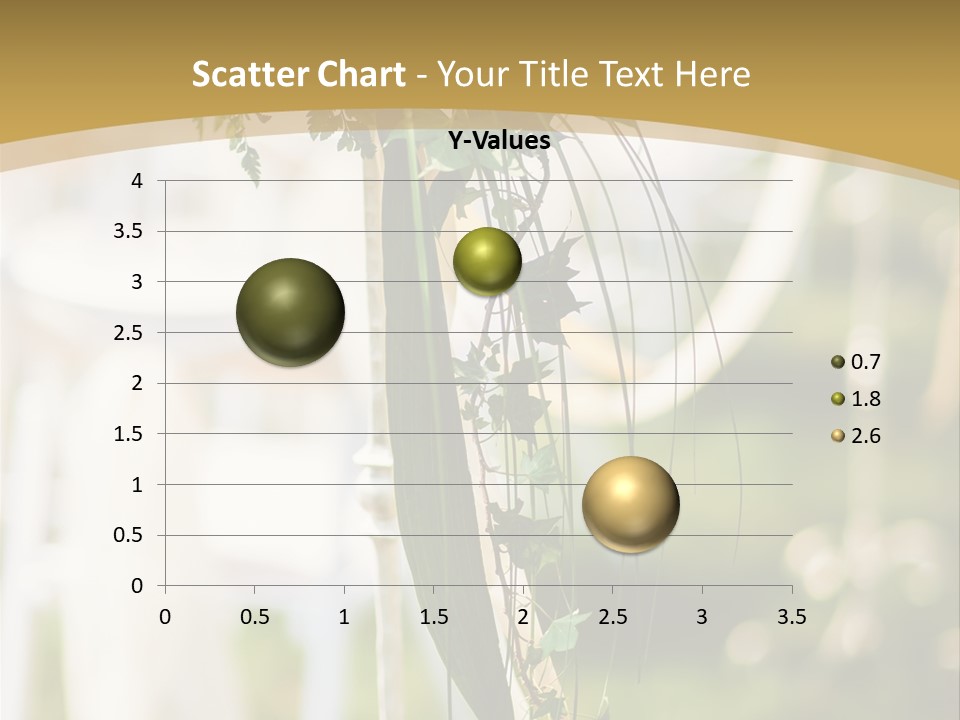 Scatter Chart - Your Title Text Here

Y-Values

4
3.5
3
2.5
2
1.5
1
0.5
0

0 0.5 1 1.5 2 2.5 3 3.5

0.7
1.8
2.6